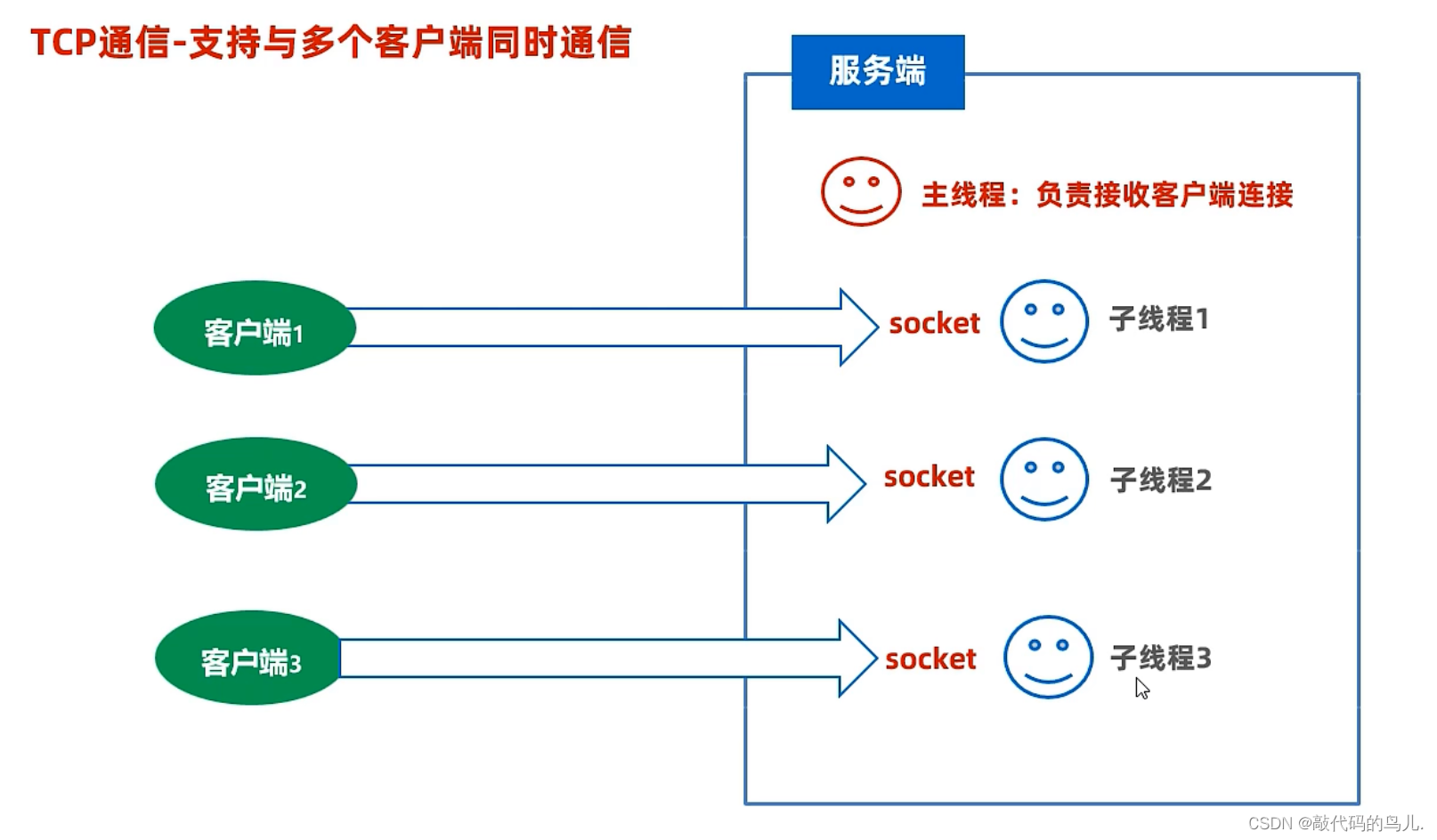 TCP通信-支持与多个客户端同时通信

服务端

主线程：负责接收客户端连接

客户端1

socket

子线程1

客户端2

socket

子线程2

客户端3

socket

子线程3

CSDN @敲代码的鸟儿.